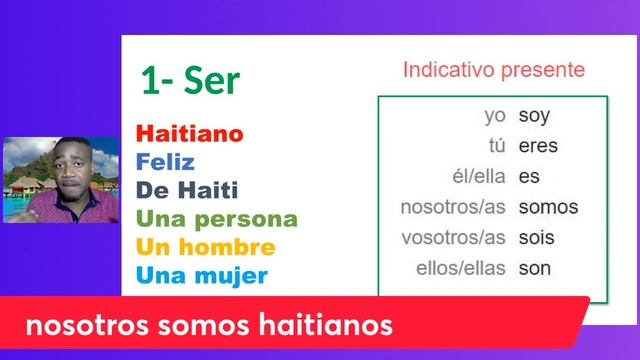 1- Ser

Haitiano
Feliz
De Haiti
Una persona
Un hombre
Una mujer

Indicativo presente

| | |
|---|---|
| yo | soy |
| tú | eres |
| él/ella | es |
| nosotros/as | somos |
| vosotros/as | sois |
| ellos/ellas | son |

nosotros somos haitianos